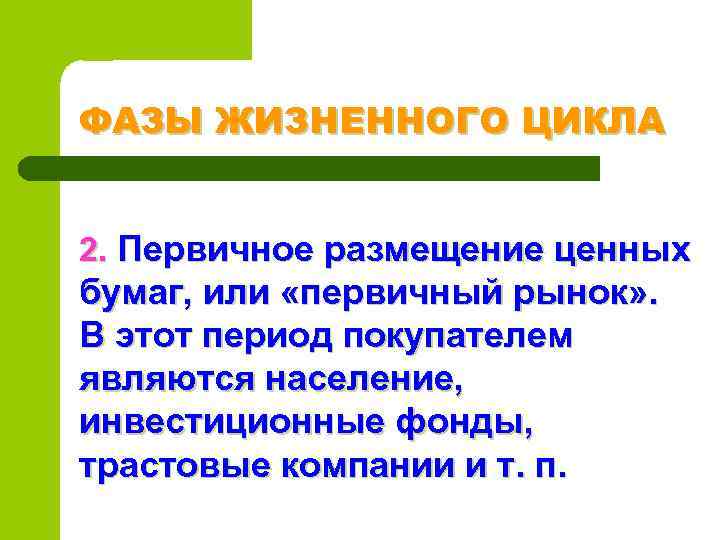 ФАЗЫ ЖИЗНЕННОГО ЦИКЛА

2. Первичное размещение ценных бумаг, или «первичный рынок». В этот период покупателем являются население, инвестиционные фонды, трастовые компании и т. п.